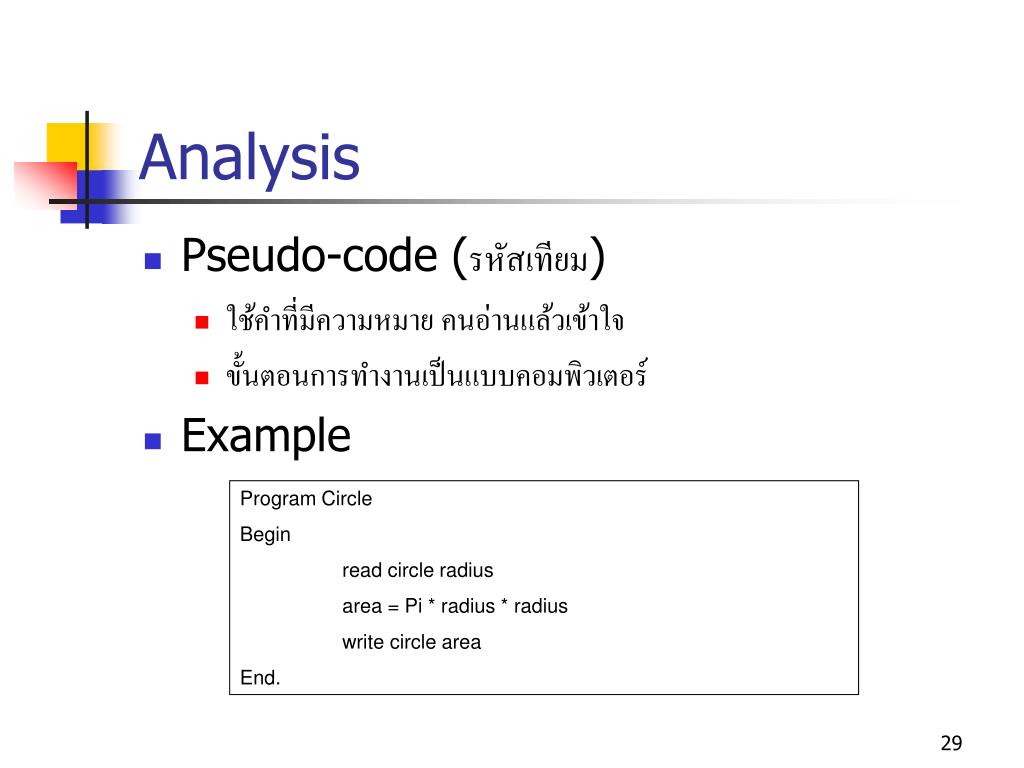 Analysis

Pseudo-code (รหัสเทียม)

ใช้คำที่มีความหมาย คนอ่านแล้วเข้าใจ

ขั้นตอนการทำงานเป็นแบบคอมพิวเตอร์

Example

Program Circle
Begin
read circle radius
area = Pi * radius * radius
write circle area
End.

29